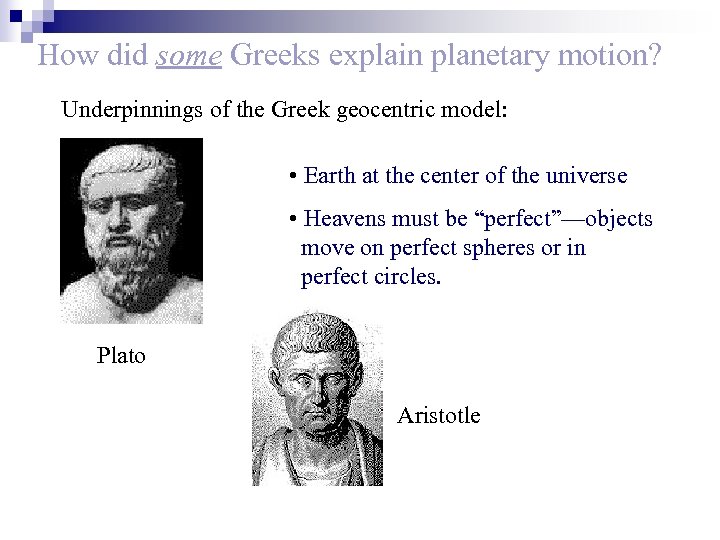 How did some Greeks explain planetary motion?

Underpinnings of the Greek geocentric model:

• Earth at the center of the universe

• Heavens must be “perfect”—objects move on perfect spheres or in perfect circles.

Plato

Aristotle